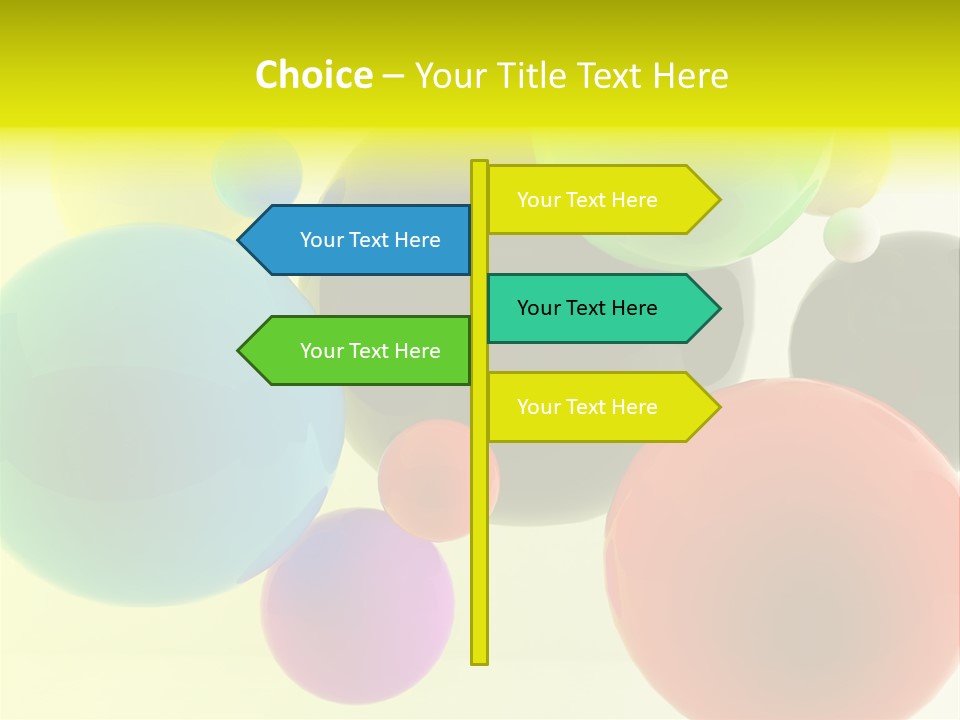 Choice – Your Title Text Here

Your Text Here

Your Text Here

Your Text Here

Your Text Here

Your Text Here